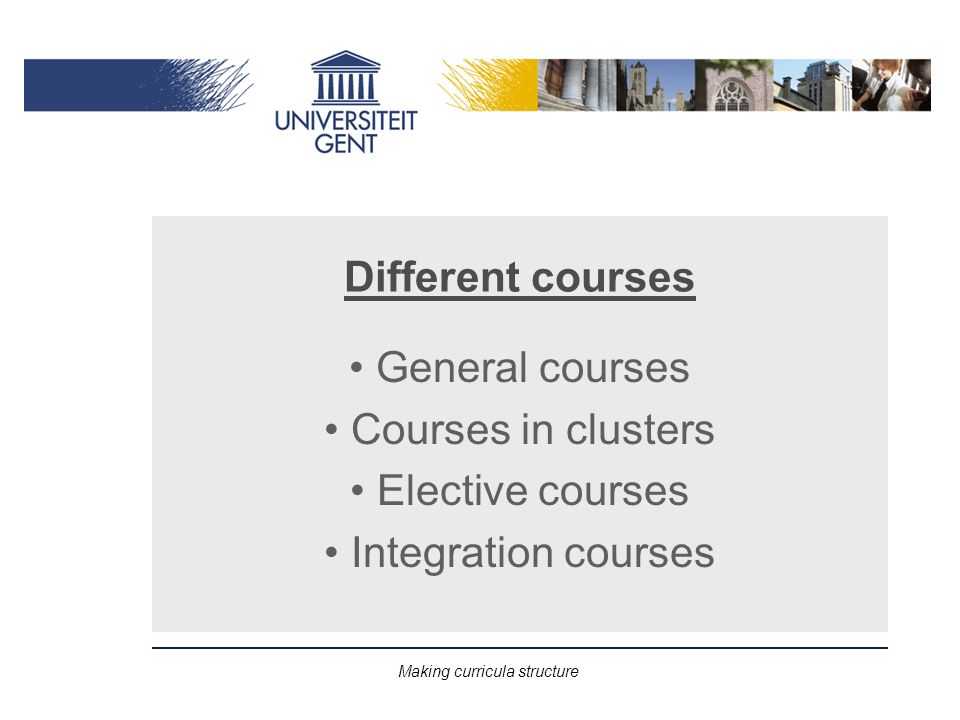 UNIVERSITEIT GENT

Different courses

• General courses
• Courses in clusters
• Elective courses
• Integration courses

Making curricula structure